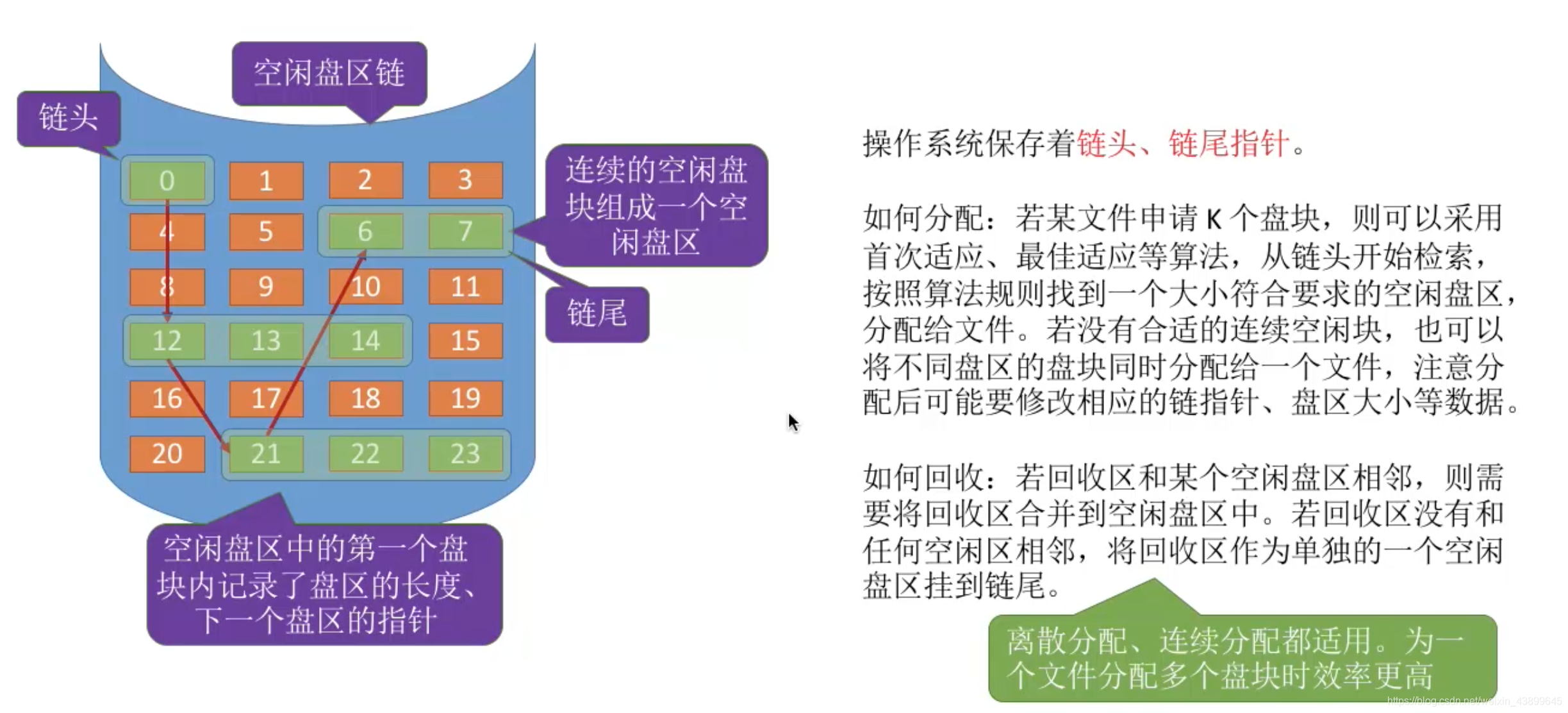 空闲盘区链

链头

0 1 2 3
4 5 6 7
8 9 10 11
12 13 14 15
16 17 18 19
20 21 22 23

连续的空闲盘块组成一个空闲盘区

链尾

空闲盘区中的第一个盘块内记录了盘区的长度、下一个盘区的指针

操作系统保存着链头、链尾指针。

如何分配：若某文件申请 K 个盘块，则可以采用首次适应、最佳适应等算法，从链头开始检索，按照算法规则找到一个大小符合要求的空闲盘区，分配给文件。若没有合适的连续空闲块，也可以将不同盘区的盘块同时分配给一个文件，注意分配后可能要修改相应的链指针、盘区大小等数据。

如何回收：若回收区和某个空闲盘区相邻，则需要将回收区合并到空闲盘区中。若回收区没有和任何空闲区相邻，将回收区作为单独的一个空闲盘区挂到链尾。

离散分配、连续分配都适用。为一个文件分配多个盘块时效率更高

https://blog.csdn.net/weixin_43899645